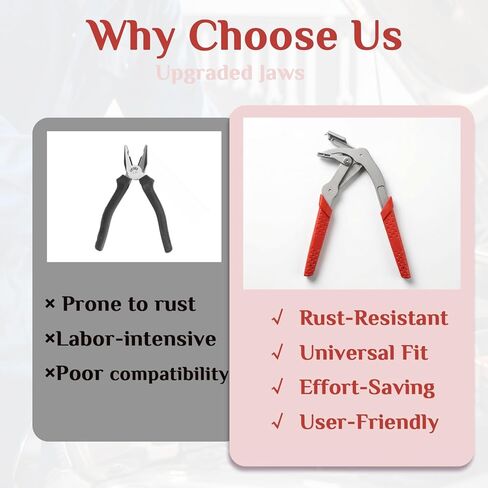 Why Choose Us
Upgraded Jaws

× Prone to rust
×Labor-intensive
×Poor compatibility

√ Rust-Resistant
√ Universal Fit
√ Effort-Saving
√ User-Friendly